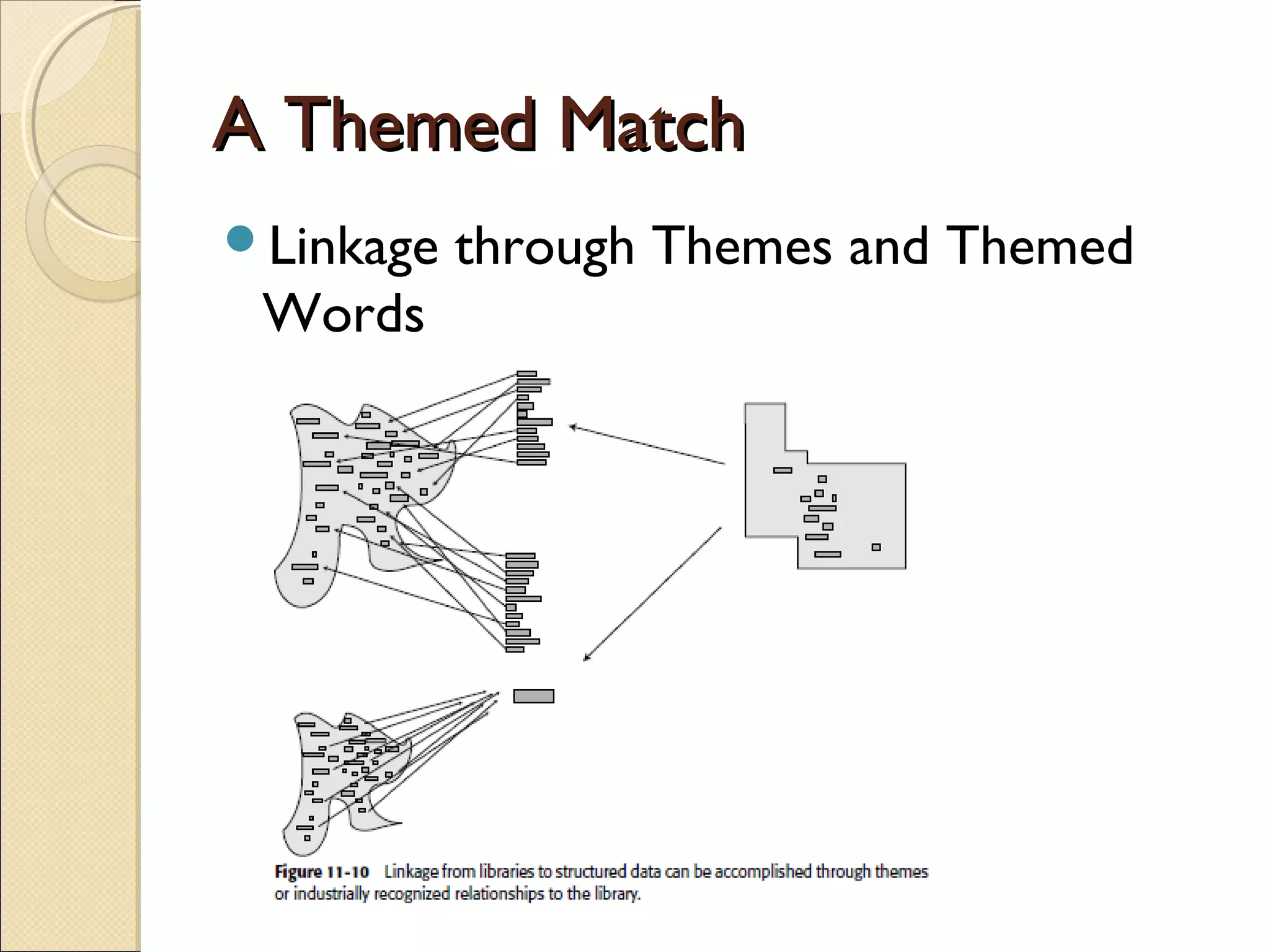 A Themed Match

Linkage through Themes and Themed Words

Figure 11-10 Linkage from libraries to structured data can be accomplished through themes or industrially recognized relationships to the library.